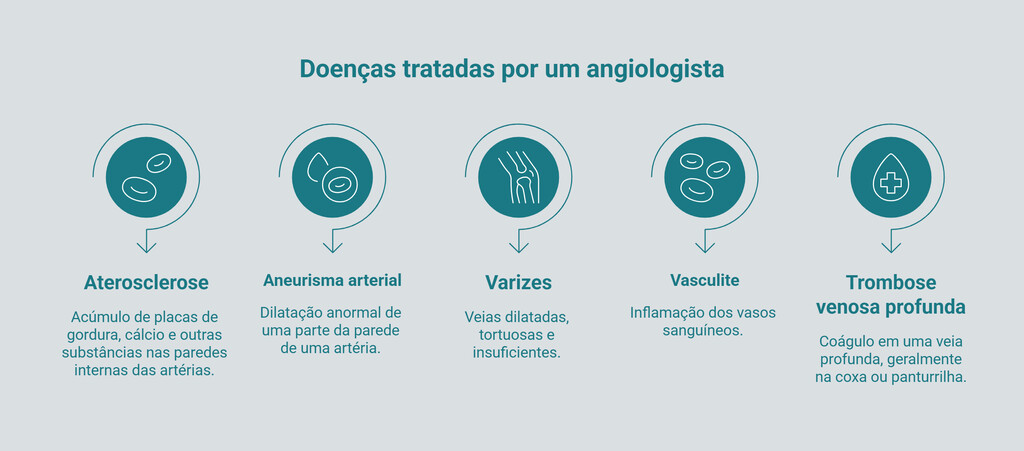 Doenças tratadas por um angiologista

Aterosclerose

Acúmulo de placas de gordura, cálcio e outras substâncias nas paredes internas das artérias.

Aneurisma arterial

Dilatação anormal de uma parte da parede de uma artéria.

Varizes

Veias dilatadas, tortuosas e insuficientes.

Vasculite

Inflamação dos vasos sanguíneos.

Trombose venosa profunda

Coágulo em uma veia profunda, geralmente na coxa ou panturrilha.